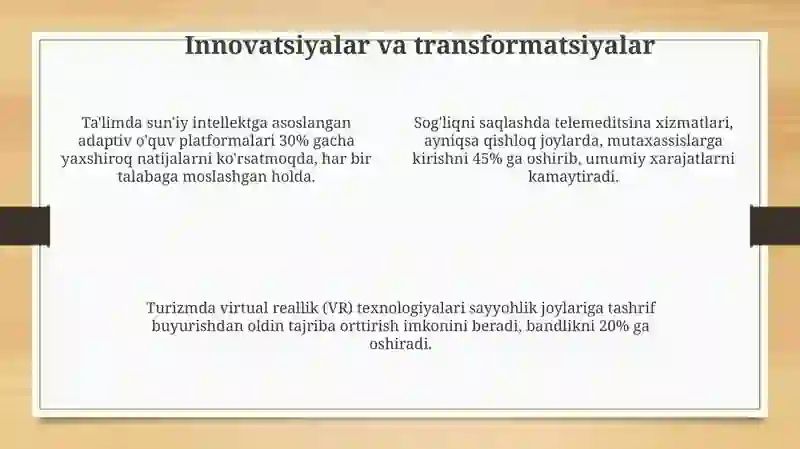 Innovatsiyalar va transformatsiyalar

Ta'limda sun'iy intellektga asoslangan adaptiv o'quv platformalari 30% gacha yaxshiroq natijalarni ko'rsatmoqda, har bir talabaga moslashgan holda.

Sog'liqni saqlashda telemeditsina xizmatlari, ayniqsa qishloq joylarda, mutaxassislarga kirishni 45% ga oshirib, umumiy xarajatlarni kamaytiradi.

Turizmda virtual reallik (VR) texnologiyalari sayyohlik joylariga tashrif buyurishdan oldin tajriba orttirish imkonini beradi, bandlikni 20% ga oshiradi.